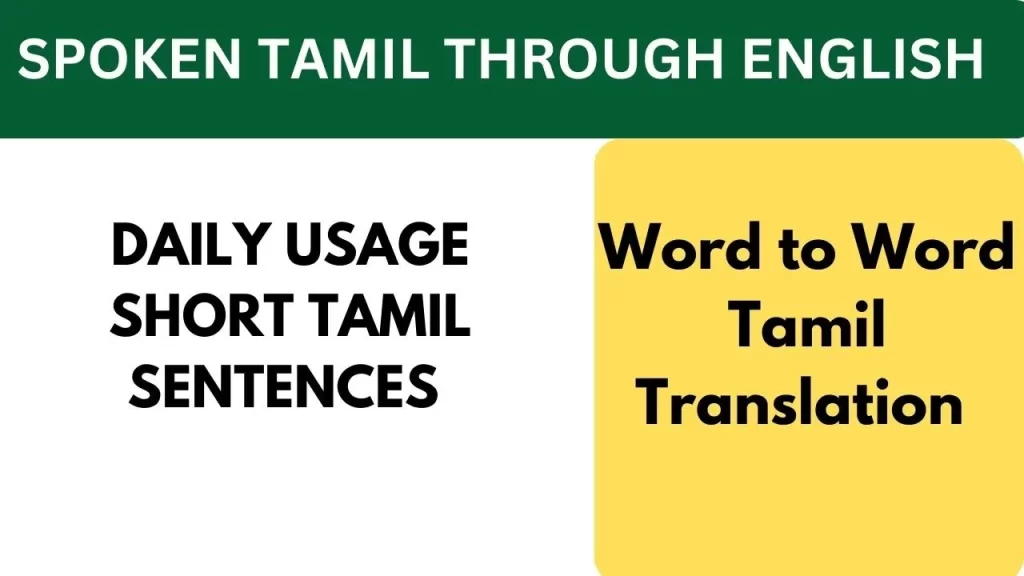 SPOKEN TAMIL THROUGH ENGLISH

DAILY USAGE SHORT TAMIL SENTENCES

Word to Word Tamil Translation